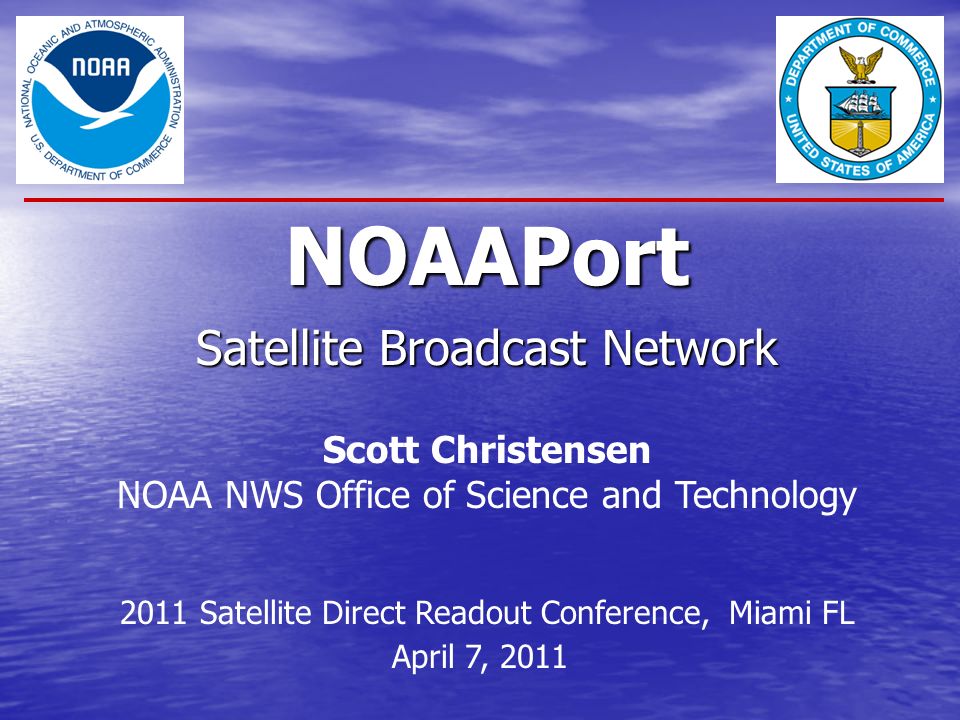 NATIONAL OCEANIC AND ATMOSPHERIC ADMINISTRATION
NOAA
U.S. DEPARTMENT OF COMMERCE

DEPARTMENT OF COMMERCE
UNITED STATES OF AMERICA

NOAAPort

Satellite Broadcast Network

Scott Christensen
NOAA NWS Office of Science and Technology

2011 Satellite Direct Readout Conference, Miami FL
April 7, 2011